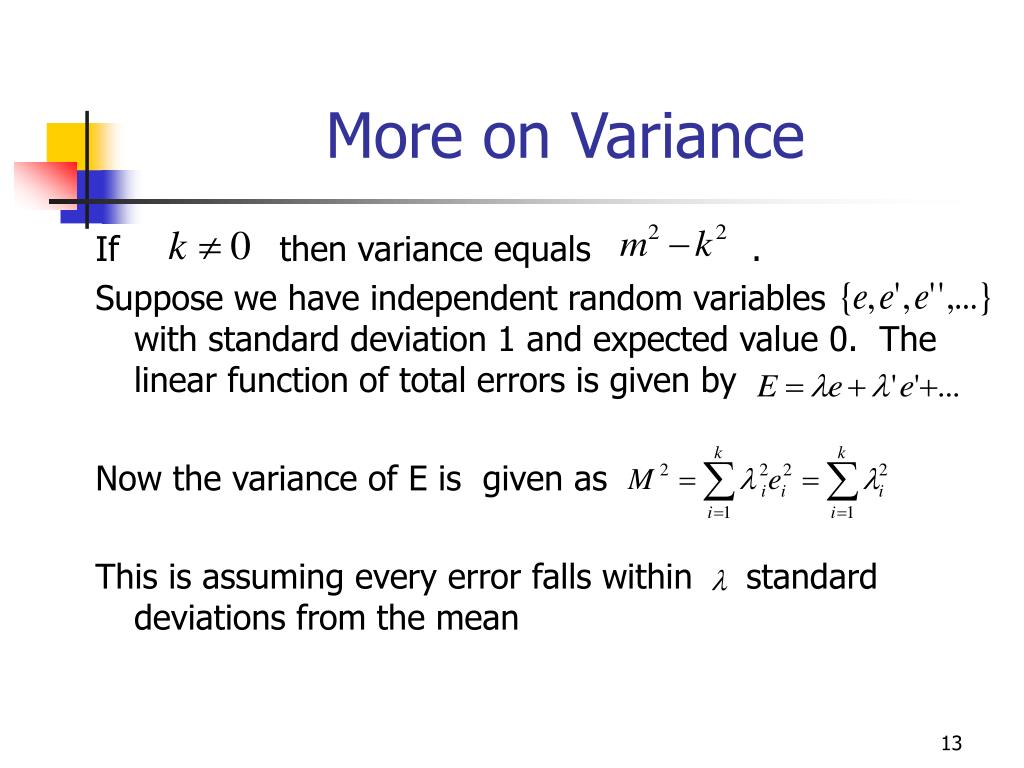 More on Variance

If $k \neq 0$ then variance equals $m^2 - k^2$ .

Suppose we have independent random variables $\{e, e', e'', ...\}$ with standard deviation 1 and expected value 0. The linear function of total errors is given by $E = \lambda e + \lambda' e' + ...$

Now the variance of E is given as $M^2 = \sum_{i=1}^{k} \lambda_i^2 e_i^2 = \sum_{i=1}^{k} \lambda_i^2$

This is assuming every error falls within $\lambda$ standard deviations from the mean

13